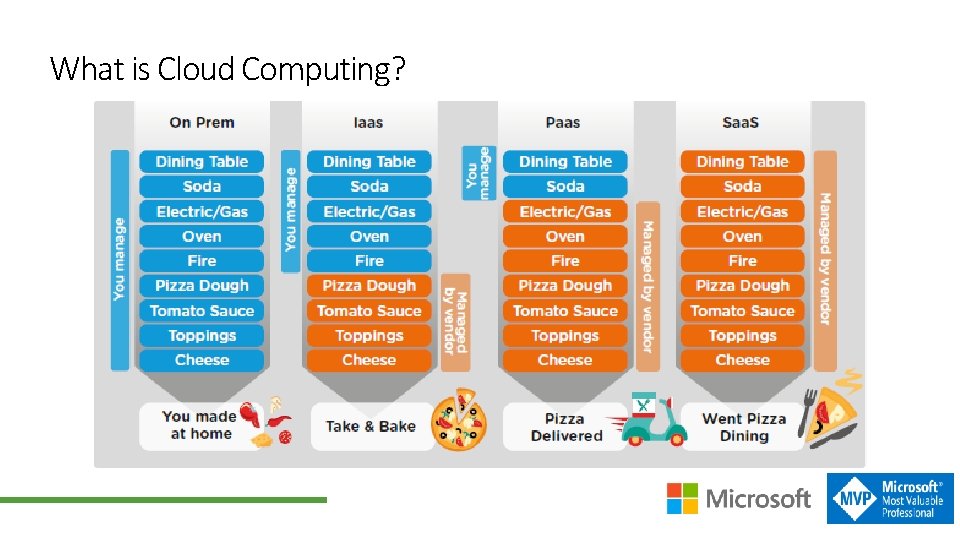 What is Cloud Computing?

On Prem
You manage
Dining Table
Soda
Electric/Gas
Oven
Fire
Pizza Dough
Tomato Sauce
Toppings
Cheese
You made at home

Iaas
You manage
Dining Table
Soda
Electric/Gas
Oven
Fire
Pizza Dough
Tomato Sauce
Toppings
Cheese
Managed by vendor
Take & Bake

Paas
You manage
Dining Table
Soda
Electric/Gas
Oven
Fire
Pizza Dough
Tomato Sauce
Toppings
Cheese
Managed by vendor
Pizza Delivered

SaaS
Dining Table
Soda
Electric/Gas
Oven
Fire
Pizza Dough
Tomato Sauce
Toppings
Cheese
Managed by vendor
Went Pizza Dining

Microsoft
MVP Microsoft® Most Valuable Professional